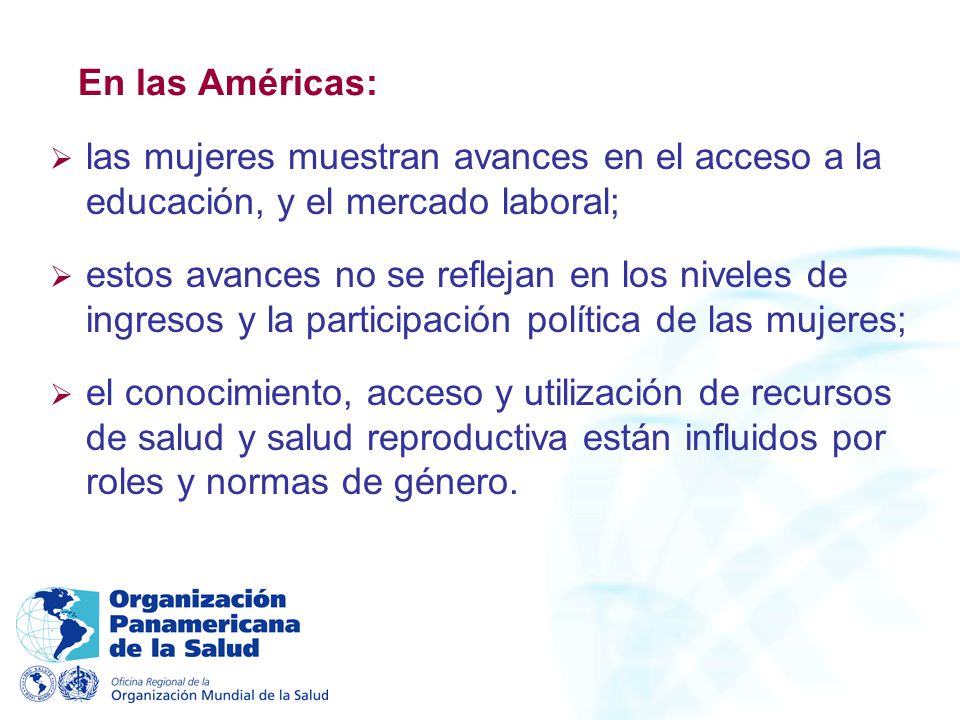 En las Américas:

➢ las mujeres muestran avances en el acceso a la educación, y el mercado laboral;

➢ estos avances no se reflejan en los niveles de ingresos y la participación política de las mujeres;

➢ el conocimiento, acceso y utilización de recursos de salud y salud reproductiva están influidos por roles y normas de género.

Organización Panamericana de la Salud

Oficina Regional de la Organización Mundial de la Salud